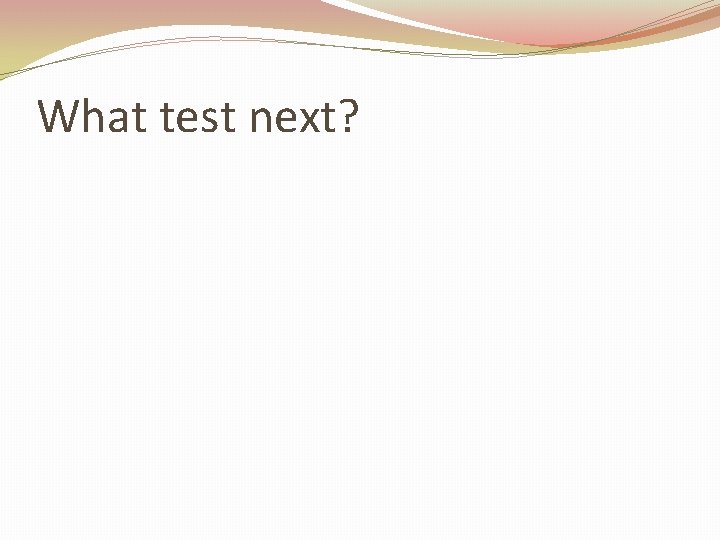 What test next?